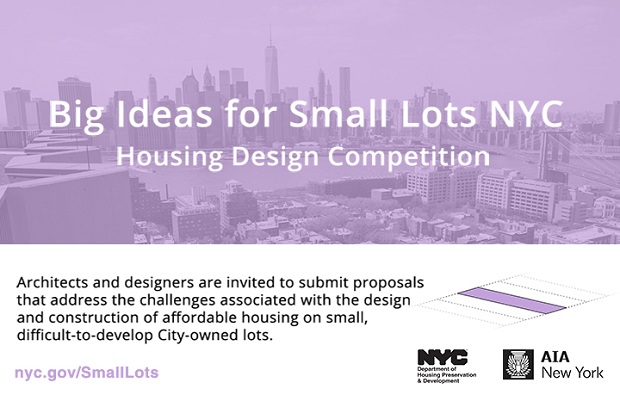 Big Ideas for Small Lots NYC
Housing Design Competition

Architects and designers are invited to submit proposals that address the challenges associated with the design and construction of affordable housing on small, difficult-to-develop City-owned lots.

nyc.gov/SmallLots

NYC
Department of Housing Preservation & Development

AIA New York